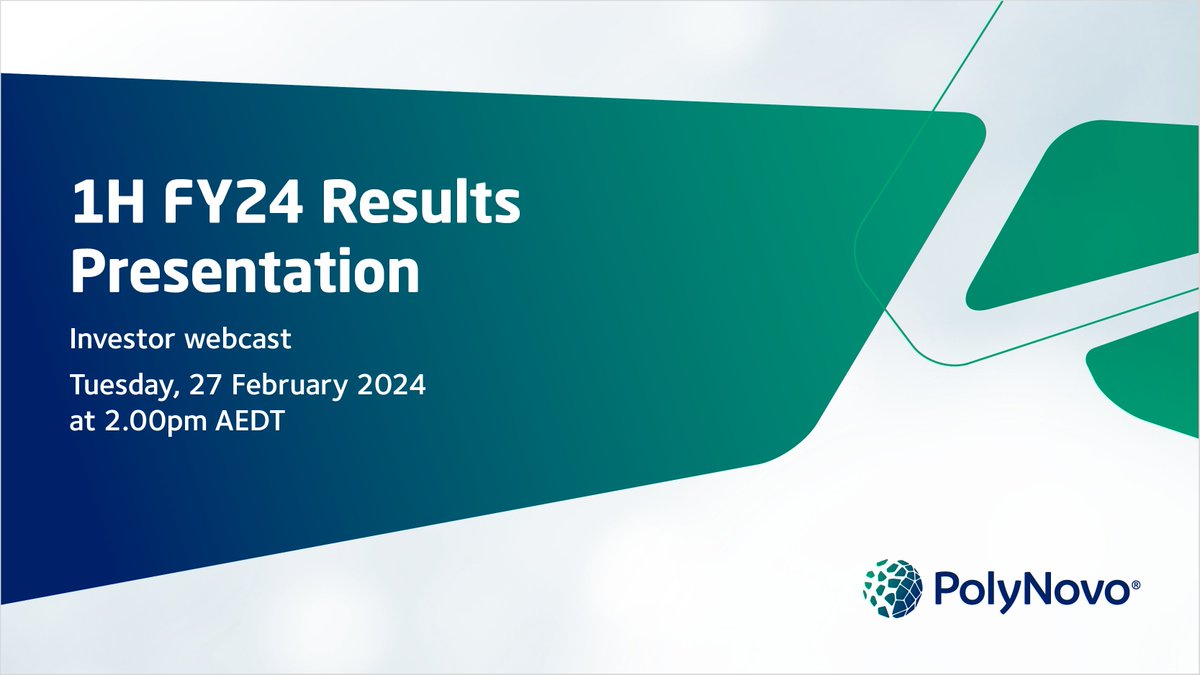 1H FY24 Results Presentation

Investor webcast

Tuesday, 27 February 2024 at 2.00pm AEDT

PolyNovo®